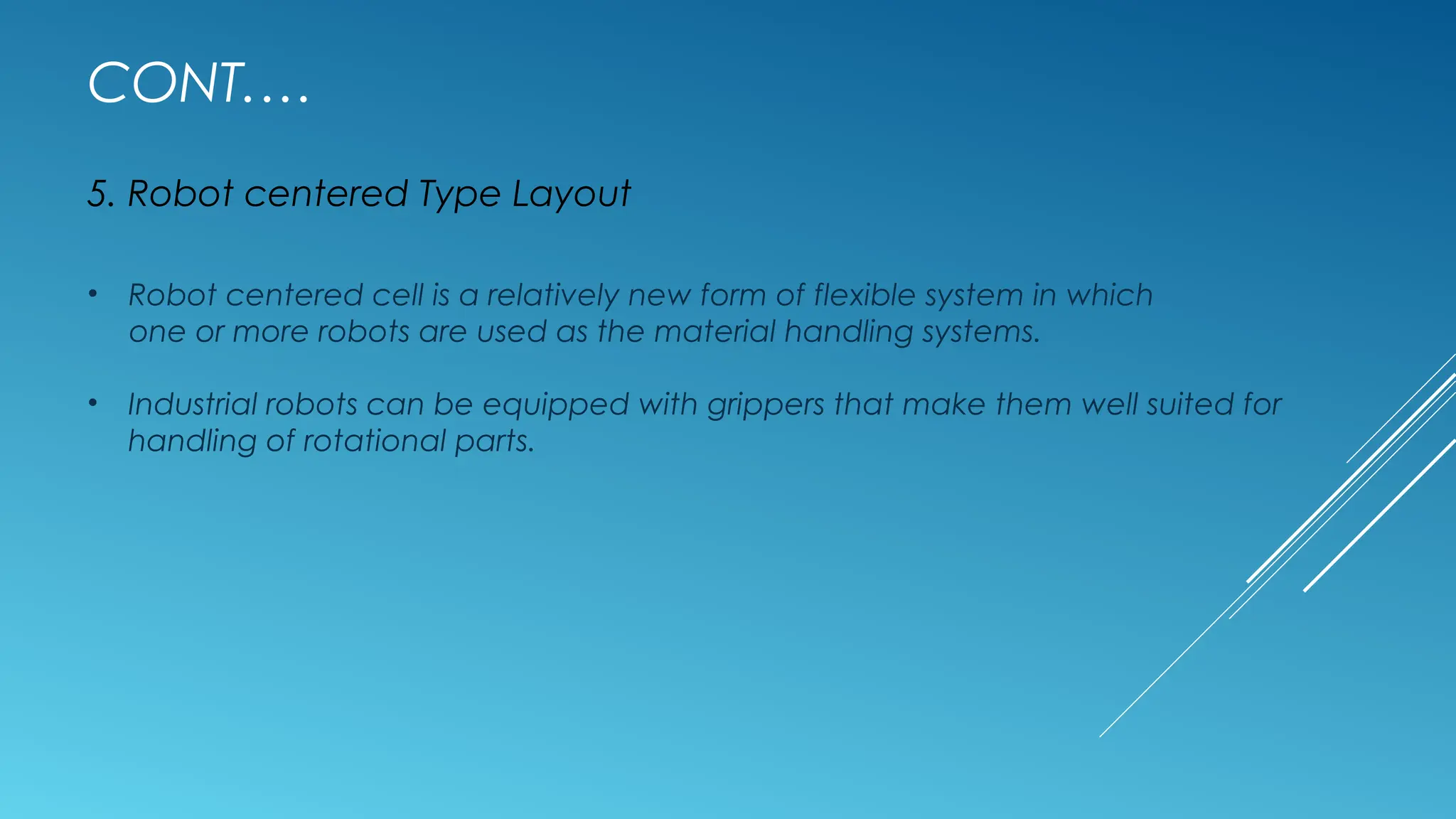 CONT….

5. Robot centered Type Layout

• Robot centered cell is a relatively new form of flexible system in which one or more robots are used as the material handling systems.

• Industrial robots can be equipped with grippers that make them well suited for handling of rotational parts.